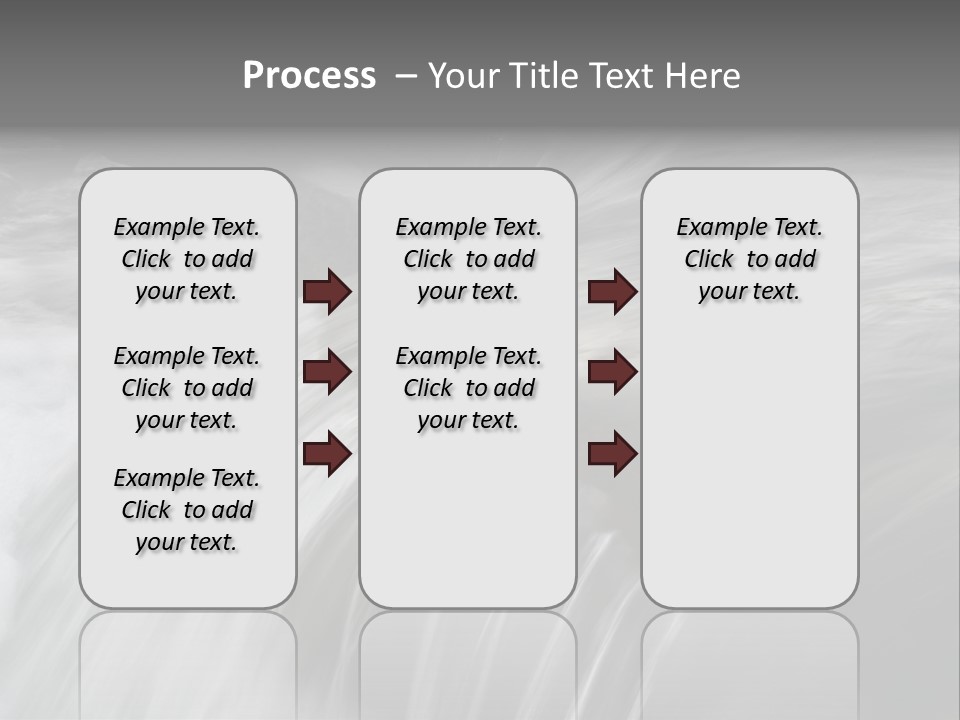 Process – Your Title Text Here

Example Text. Click to add your text.

Example Text. Click to add your text.

Example Text. Click to add your text.

Example Text. Click to add your text.

Example Text. Click to add your text.

Example Text. Click to add your text.